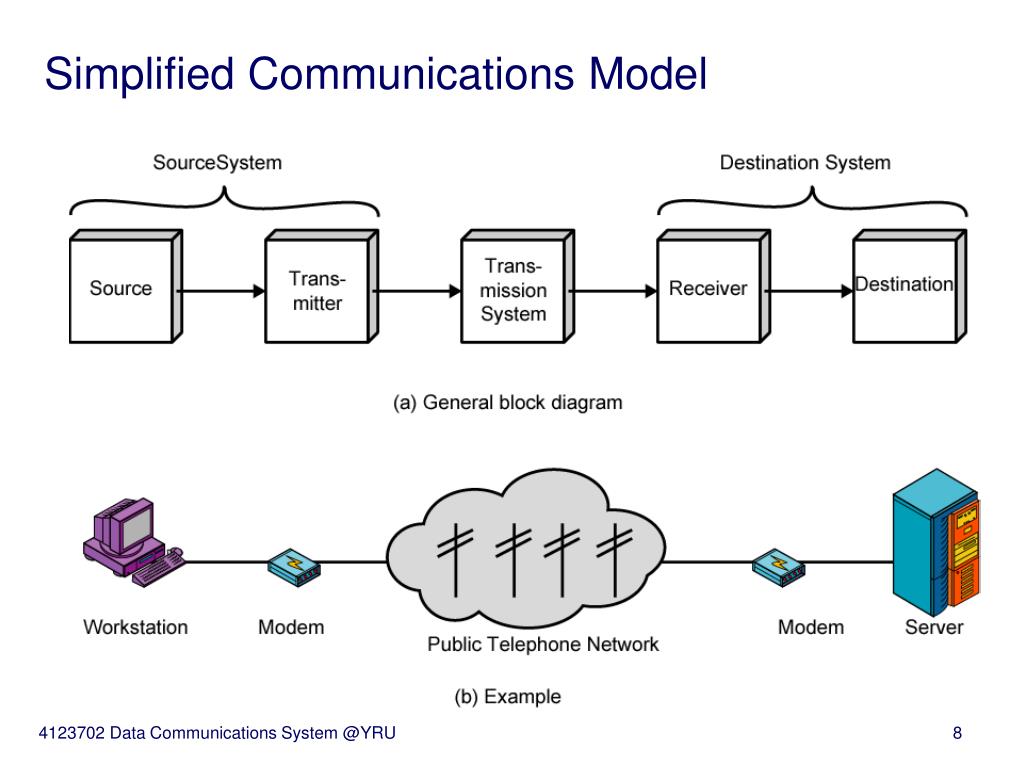 Simplified Communications Model

SourceSystem

Destination System

Source

Transmitter

Transmission System

Receiver

Destination

(a) General block diagram

Workstation

Modem

Public Telephone Network

Modem

Server

(b) Example

4123702 Data Communications System @YRU

8